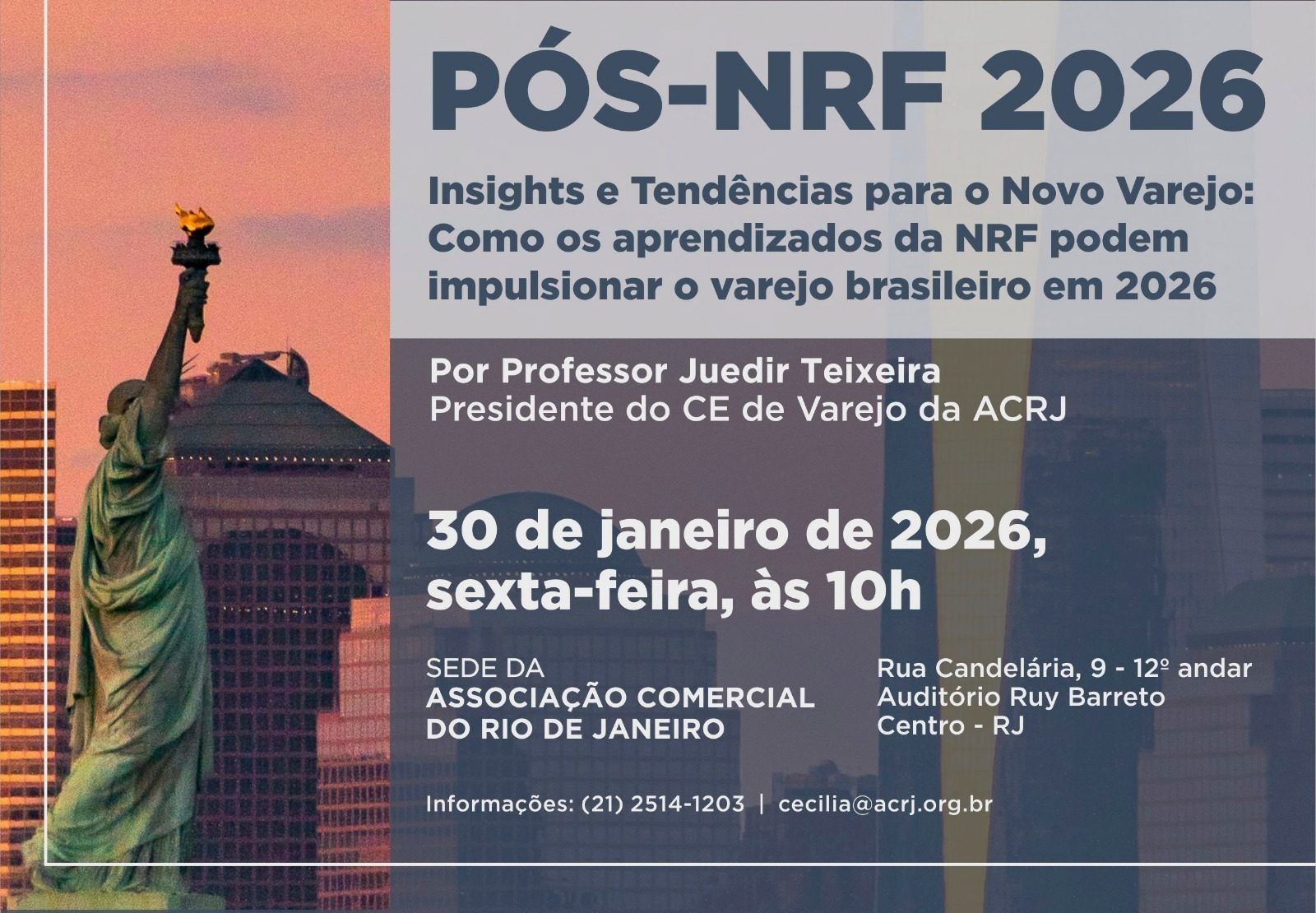 PÓS-NRF 2026

Insights e Tendências para o Novo Varejo: Como os aprendizados da NRF podem impulsionar o varejo brasileiro em 2026

Por Professor Juedir Teixeira
Presidente do CE de Varejo da ACRJ

30 de janeiro de 2026, sexta-feira, às 10h

SEDE DA
ASSOCIAÇÃO COMERCIAL DO RIO DE JANEIRO

Rua Candelária, 9 - 12º andar
Auditório Ruy Barreto
Centro - RJ

Informações: (21) 2514-1203 | cecilia@acrj.org.br